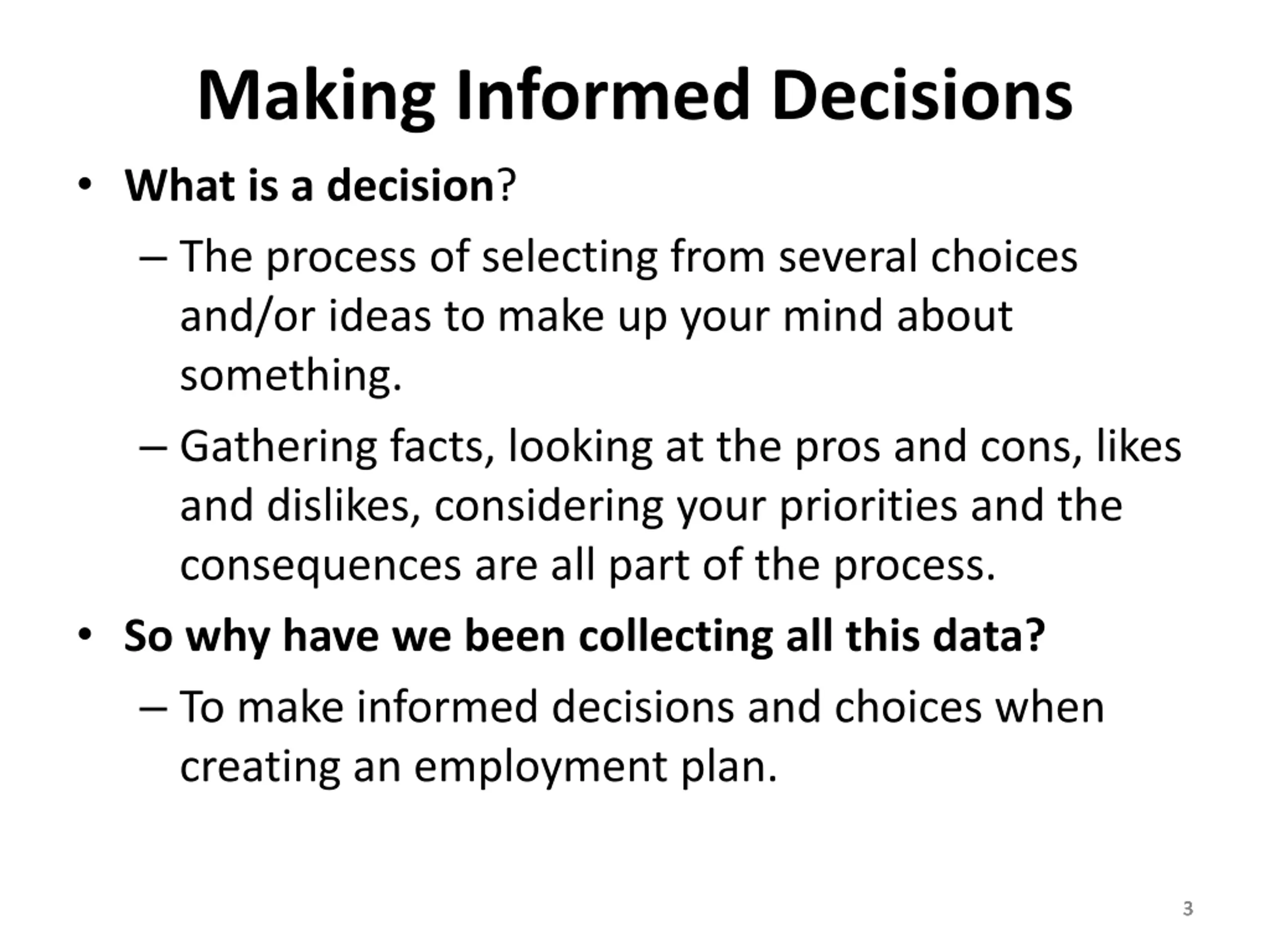 Making Informed Decisions

• What is a decision?

– The process of selecting from several choices and/or ideas to make up your mind about something.

– Gathering facts, looking at the pros and cons, likes and dislikes, considering your priorities and the consequences are all part of the process.

• So why have we been collecting all this data?

– To make informed decisions and choices when creating an employment plan.

3